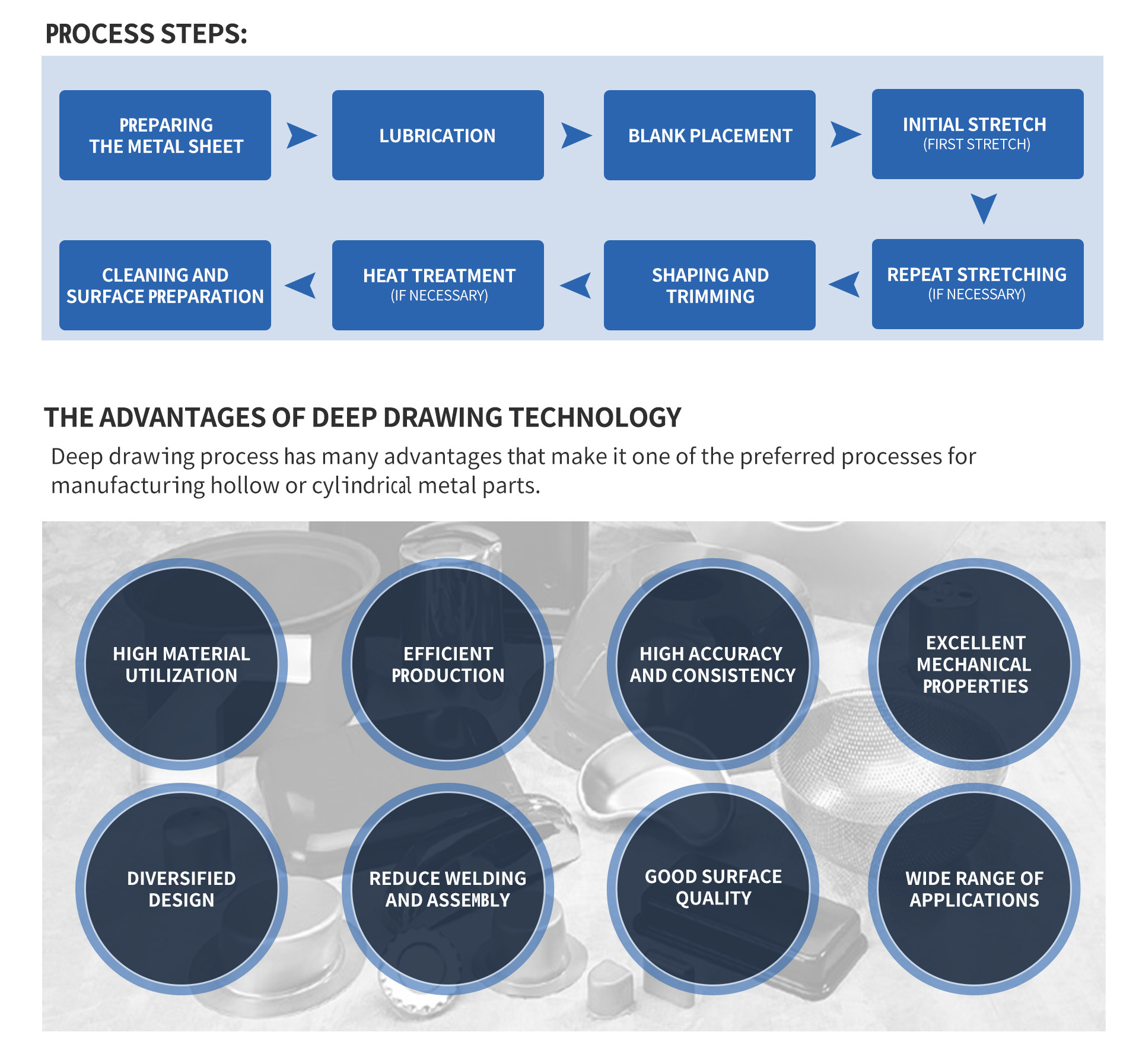 PROCESS STEPS:

PREPARING THE METAL SHEET

LUBRICATION

BLANK PLACEMENT

INITIAL STRETCH (FIRST STRETCH)

REPEAT STRETCHING (IF NECESSARY)

SHAPING AND TRIMMING

HEAT TREATMENT (IF NECESSARY)

CLEANING AND SURFACE PREPARATION

THE ADVANTAGES OF DEEP DRAWING TECHNOLOGY

Deep drawing process has many advantages that make it one of the preferred processes for manufacturing hollow or cylindrical metal parts.

HIGH MATERIAL UTILIZATION

EFFICIENT PRODUCTION

HIGH ACCURACY AND CONSISTENCY

EXCELLENT MECHANICAL PROPERTIES

DIVERSIFIED DESIGN

REDUCE WELDING AND ASSEMBLY

GOOD SURFACE QUALITY

WIDE RANGE OF APPLICATIONS